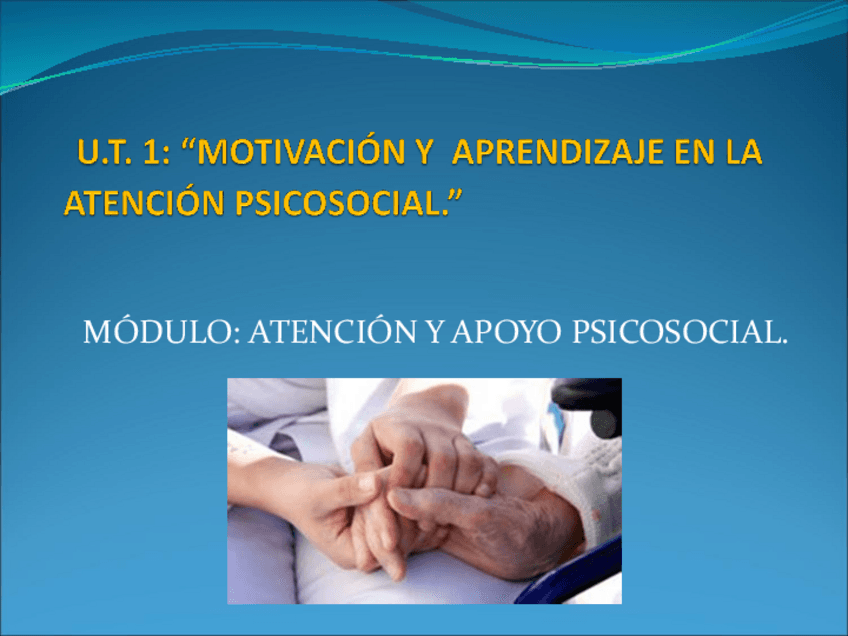 U.T. 1: “MOTIVACIÓN Y APRENDIZAJE EN LA ATENCIÓN PSICOSOCIAL.”

MÓDULO: ATENCIÓN Y APOYO PSICOSOCIAL.